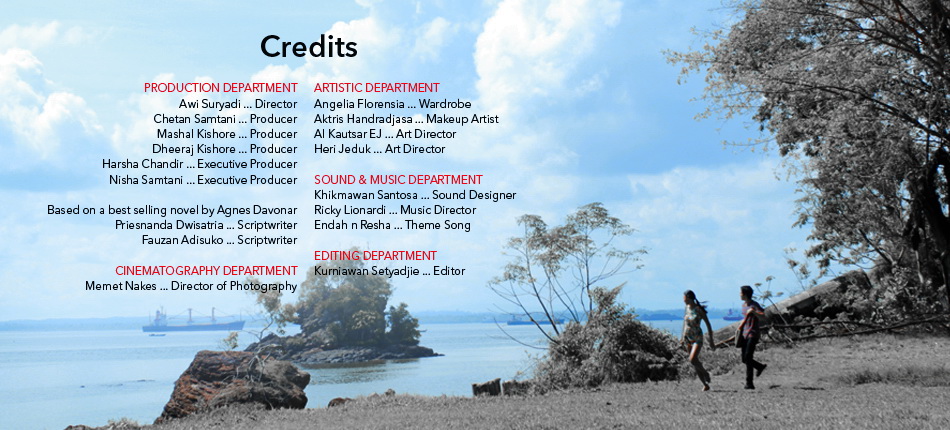 Credits

PRODUCTION DEPARTMENT
Awi Suryadi ... Director
Chetan Samtani ... Producer
Mashal Kishore ... Producer
Dheeraj Kishore ... Producer
Harsha Chandir ... Executive Producer
Nisha Samtani ... Executive Producer

Based on a best selling novel by Agnes Davonar
Priesnanda Dwisatria ... Scriptwriter
Fauzan Adisuko ... Scriptwriter

CINEMATOGRAPHY DEPARTMENT
Memet Nakes ... Director of Photography

ARTISTIC DEPARTMENT
Angelia Florensia ... Wardrobe
Aktris Handradjasa ... Makeup Artist
Al Kautsar EJ ... Art Director
Heri Jeduk ... Art Director

SOUND & MUSIC DEPARTMENT
Khikmawan Santosa ... Sound Designer
Ricky Lionardi ... Music Director
Endah n Resha ... Theme Song

EDITING DEPARTMENT
Kurniawan Setyadjie ... Editor